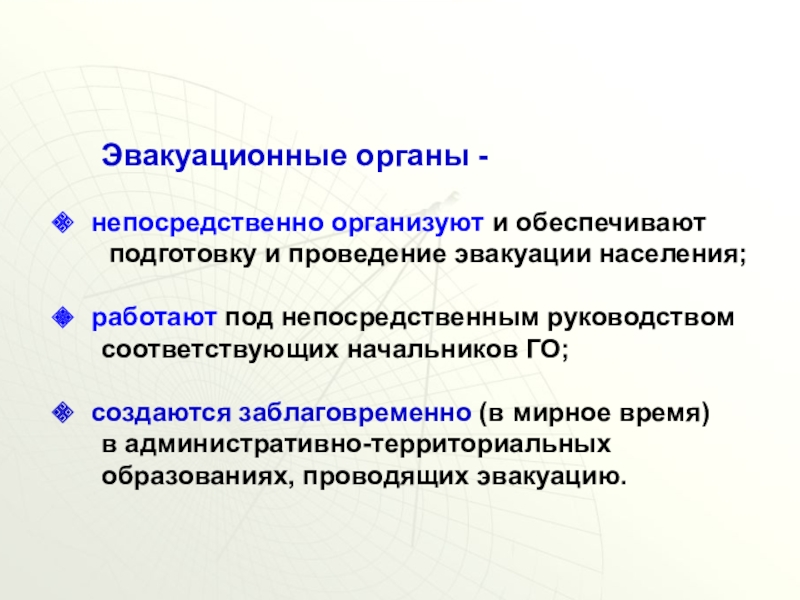 Эвакуационные органы -

непосредственно организуют и обеспечивают подготовку и проведение эвакуации населения;

работают под непосредственным руководством соответствующих начальников ГО;

создаются заблаговременно (в мирное время) в административно-территориальных образованиях, проводящих эвакуацию.